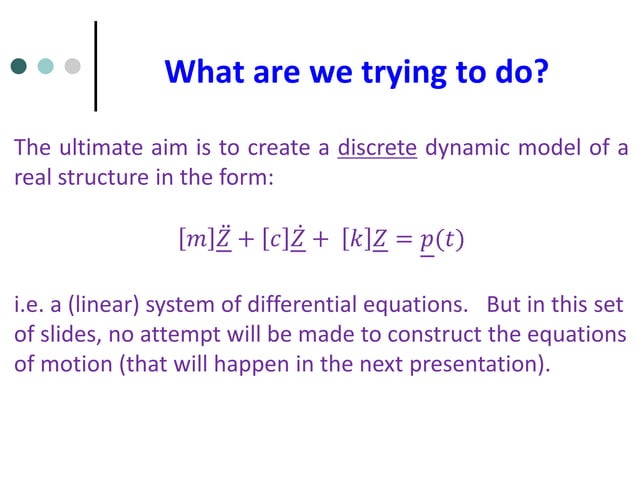 What are we trying to do?

The ultimate aim is to create a discrete dynamic model of a real structure in the form:

$[m]\underline{\ddot{Z}} + [c]\underline{\dot{Z}} + [k]\underline{Z} = \underline{p}(t)$

i.e. a (linear) system of differential equations. But in this set of slides, no attempt will be made to construct the equations of motion (that will happen in the next presentation).